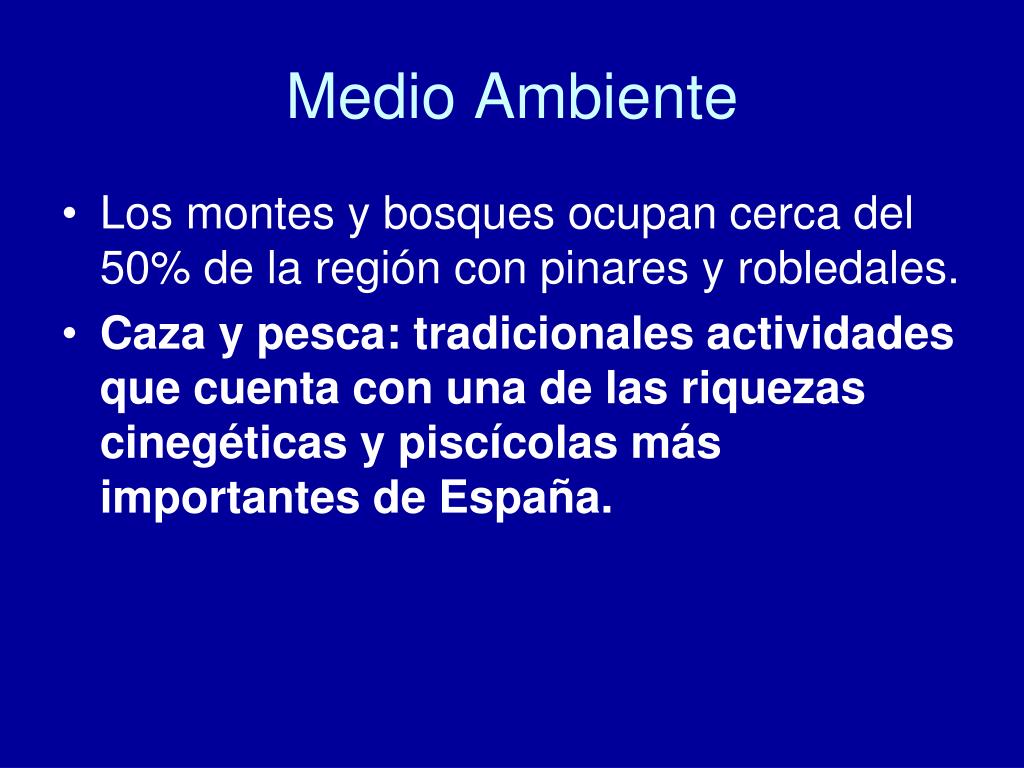 Medio Ambiente

• Los montes y bosques ocupan cerca del 50% de la región con pinares y robledales.

• Caza y pesca: tradicionales actividades que cuenta con una de las riquezas cinegéticas y piscícolas más importantes de España.